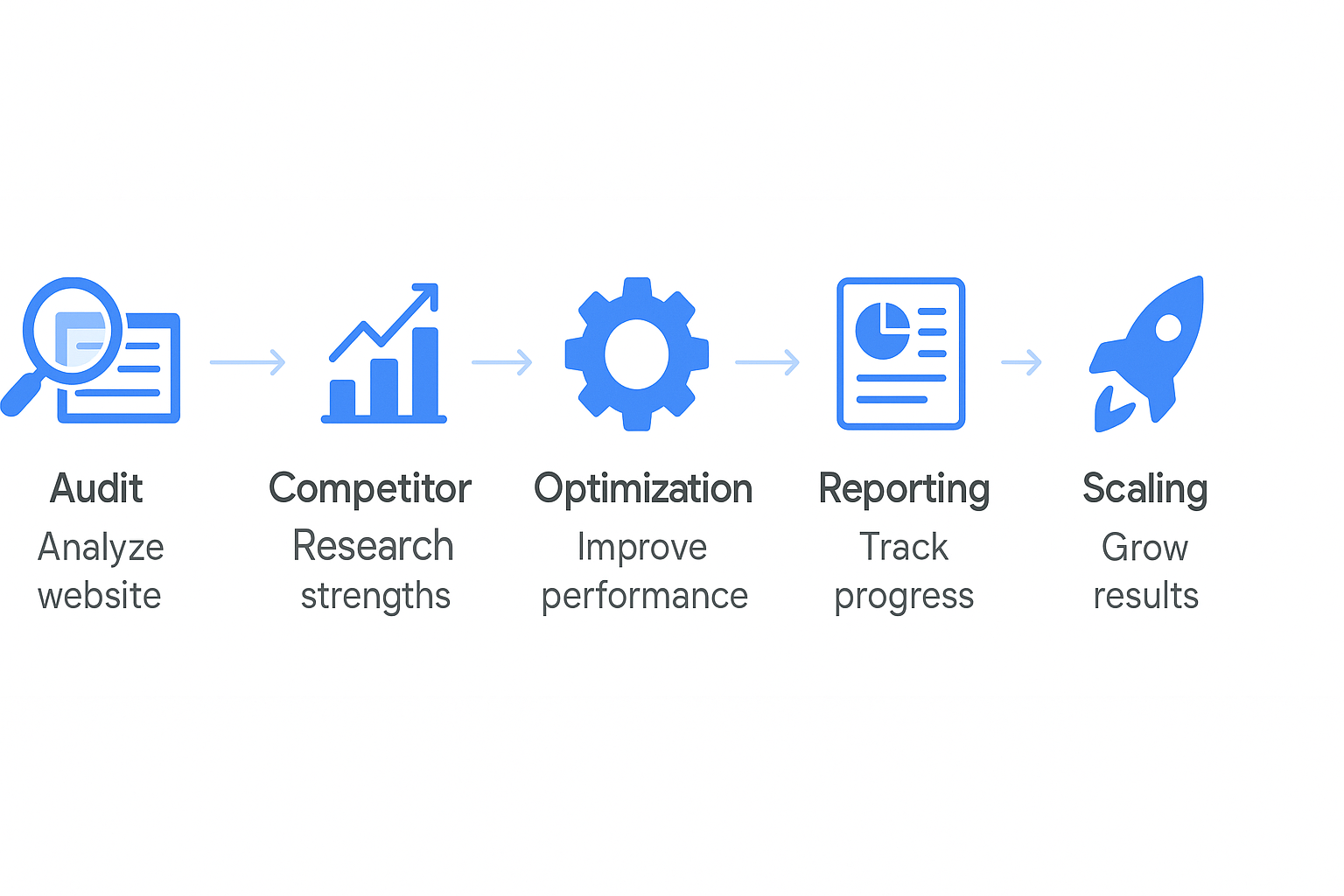 Audit
Analyze website

Competitor
Research strengths

Optimization
Improve performance

Reporting
Track progress

Scaling
Grow results